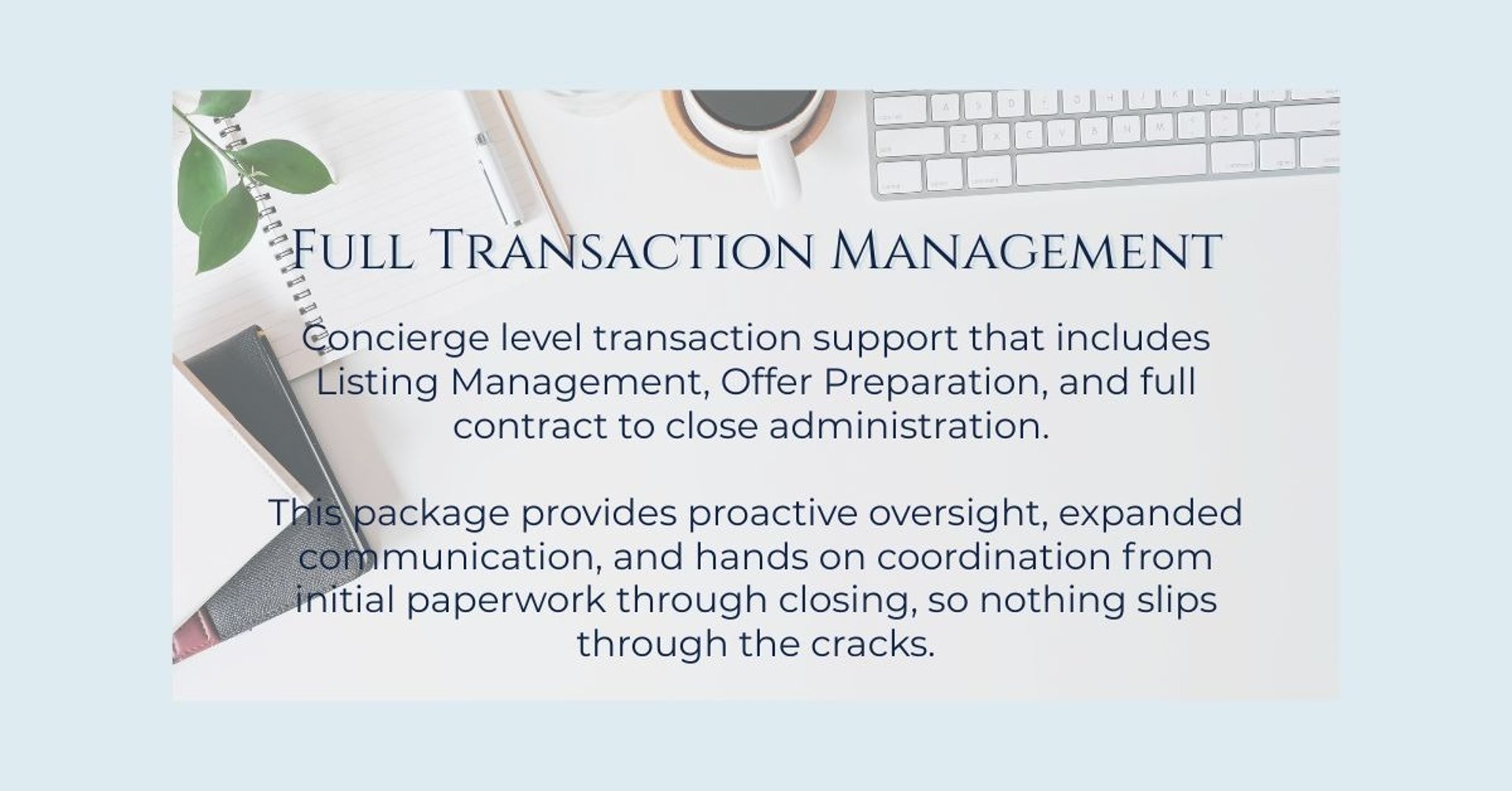 Full Transaction Management

Concierge level transaction support that includes Listing Management, Offer Preparation, and full contract to close administration.

This package provides proactive oversight, expanded communication, and hands on coordination from initial paperwork through closing, so nothing slips through the cracks.